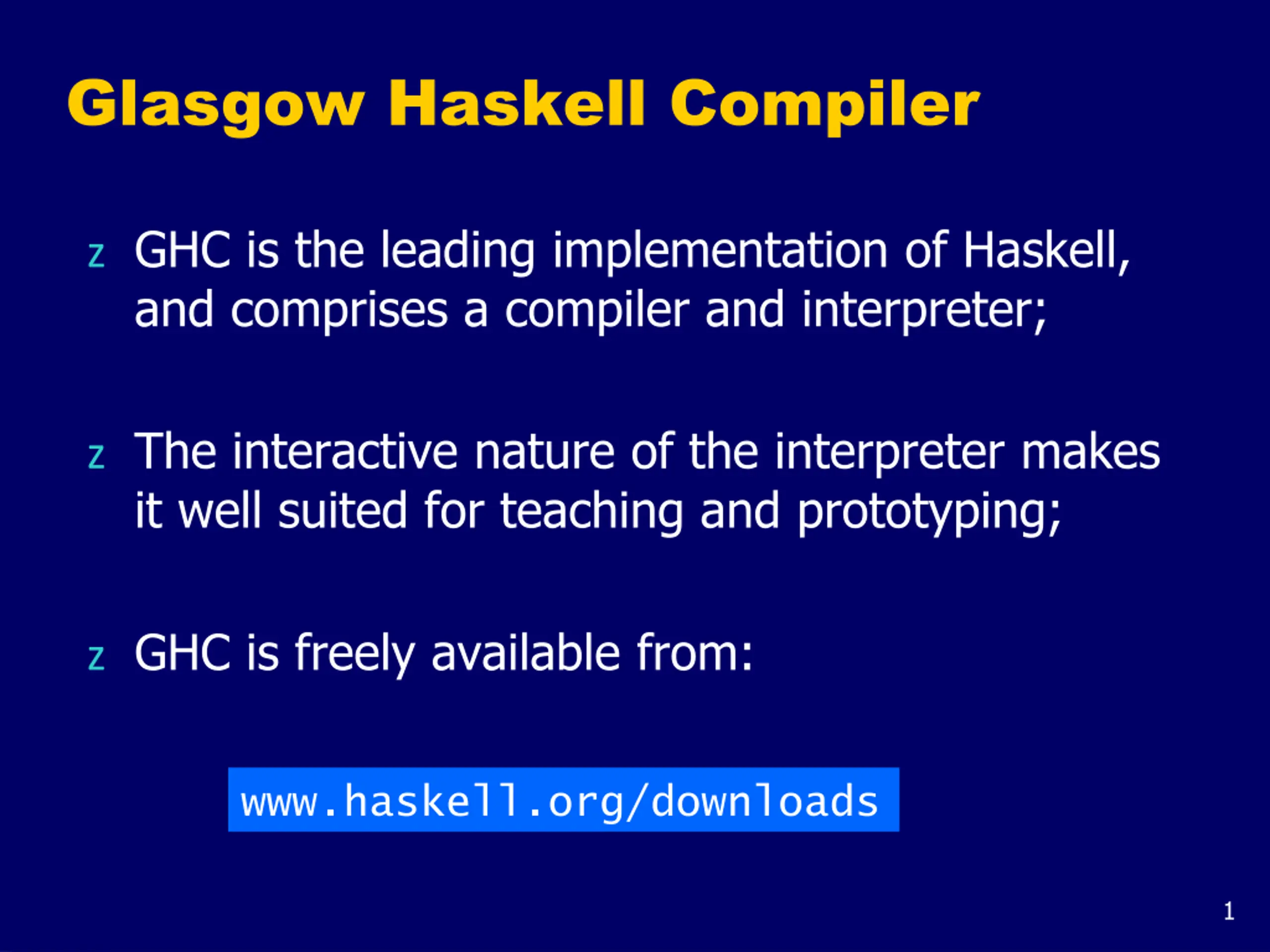 Glasgow Haskell Compiler

z GHC is the leading implementation of Haskell, and comprises a compiler and interpreter;

z The interactive nature of the interpreter makes it well suited for teaching and prototyping;

z GHC is freely available from:

www.haskell.org/downloads

1